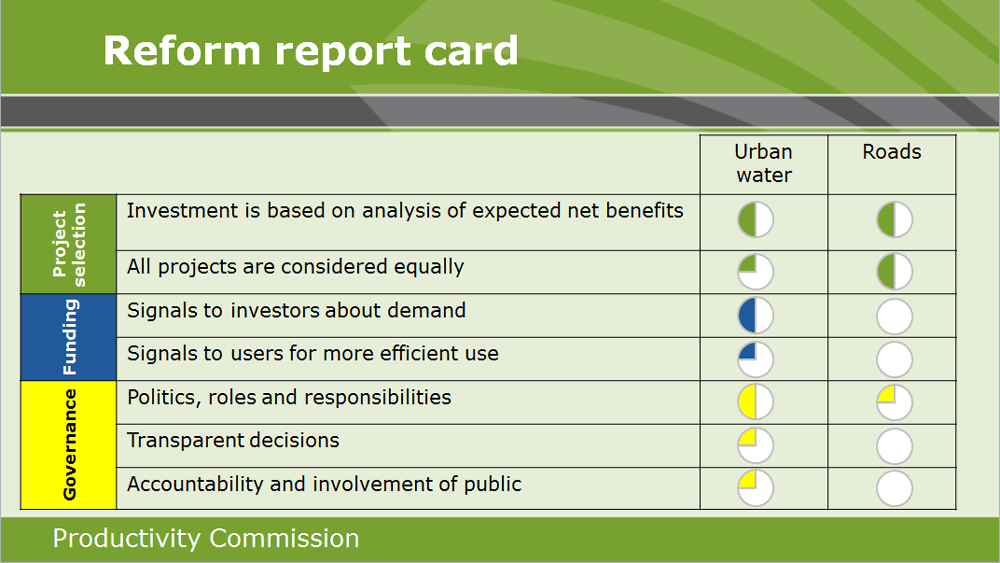 Reform report card

| | | Urban water | Roads |
|---|---|---|---|
| Project selection | Investment is based on analysis of expected net benefits | | |
| | All projects are considered equally | | |
| Funding | Signals to investors about demand | | |
| | Signals to users for more efficient use | | |
| Governance | Politics, roles and responsibilities | | |
| | Transparent decisions | | |
| | Accountability and involvement of public | | |

Productivity Commission